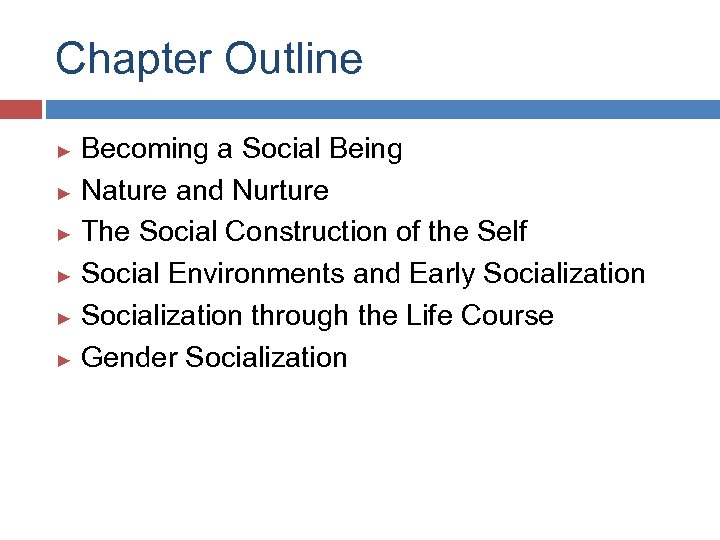 Chapter Outline

► Becoming a Social Being
► Nature and Nurture
► The Social Construction of the Self
► Social Environments and Early Socialization
► Socialization through the Life Course
► Gender Socialization